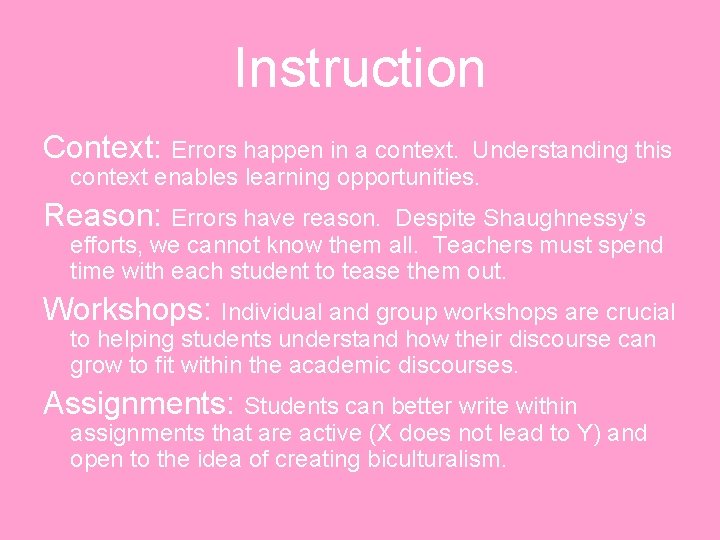 Instruction

Context: Errors happen in a context. Understanding this context enables learning opportunities.

Reason: Errors have reason. Despite Shaughnessy's efforts, we cannot know them all. Teachers must spend time with each student to tease them out.

Workshops: Individual and group workshops are crucial to helping students understand how their discourse can grow to fit within the academic discourses.

Assignments: Students can better write within assignments that are active (X does not lead to Y) and open to the idea of creating biculturalism.